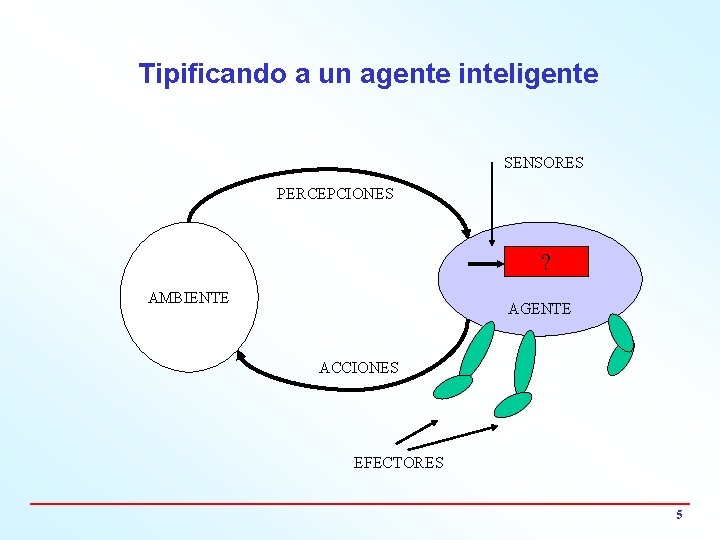 Tipificando a un agente inteligente

SENSORES

PERCEPCIONES

?

AMBIENTE

AGENTE

ACCIONES

EFECTORES

5